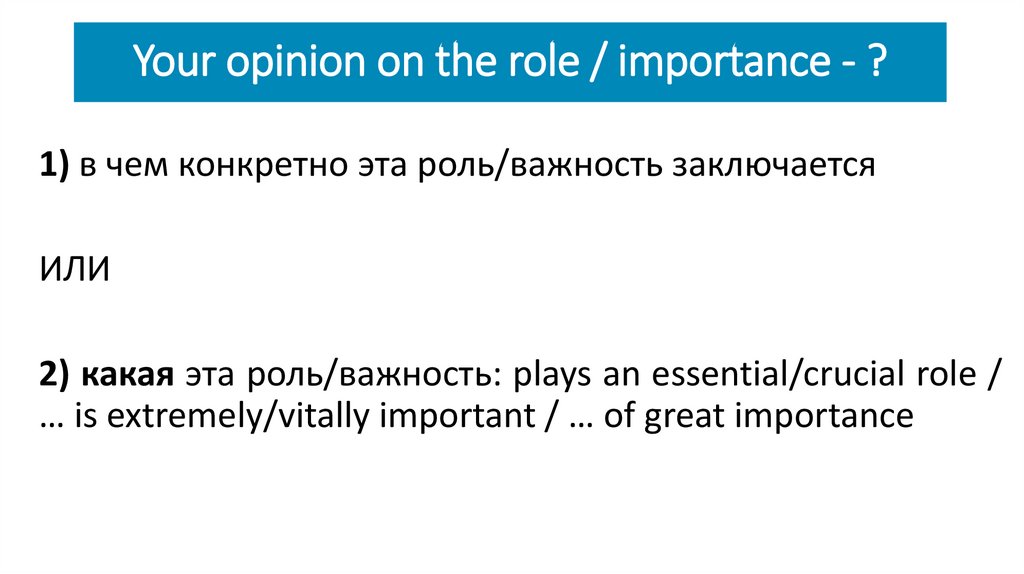 Your opinion on the role / importance - ?

1) в чем конкретно эта роль/важность заключается

ИЛИ

2) какая эта роль/важность: plays an essential/crucial role / … is extremely/vitally important / … of great importance